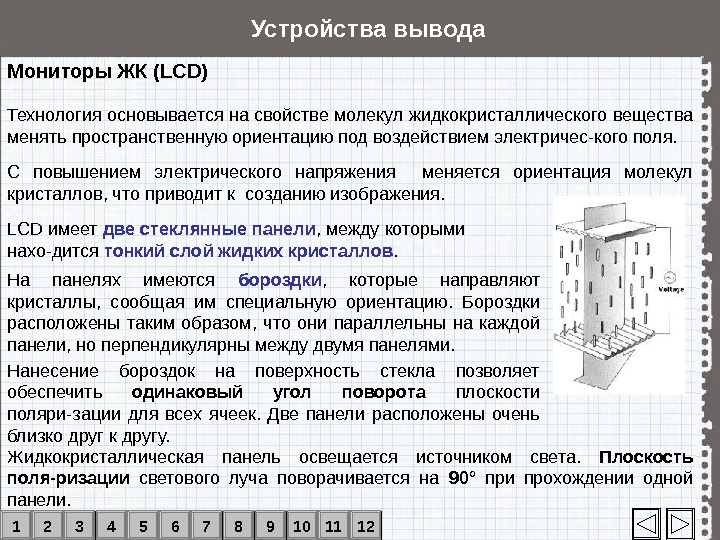 Устройства вывода

Мониторы ЖК (LCD)

Технология основывается на свойстве молекул жидкокристаллического вещества менять пространственную ориентацию под воздействием электричес-кого поля.

С повышением электрического напряжения меняется ориентация молекул кристаллов, что приводит к созданию изображения.

LCD имеет две стеклянные панели, между которыми нахо-дится тонкий слой жидких кристаллов.

На панелях имеются бороздки, которые направляют кристаллы, сообщая им специальную ориентацию. Бороздки расположены таким образом, что они параллельны на каждой панели, но перпендикулярны между двумя панелями.

Нанесение бороздок на поверхность стекла позволяет обеспечить одинаковый угол поворота плоскости поляри-зации для всех ячеек. Две панели расположены очень близко друг к другу.

Жидкокристаллическая панель освещается источником света. Плоскость поля-ризации светового луча поворачивается на 90° при прохождении одной панели.

Voltage

1 2 3 4 5 6 7 8 9 10 11 12